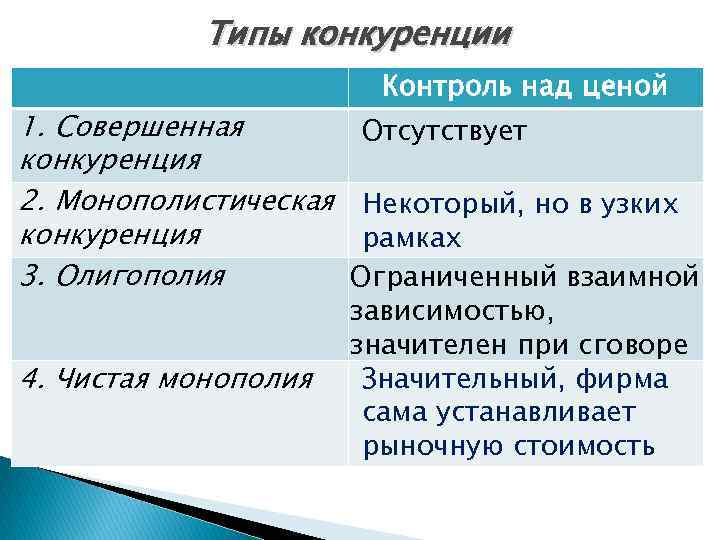 Типы конкуренции

|  | Контроль над ценой |
|---|---|
| 1. Совершенная конкуренция | Отсутствует |
| 2. Монополистическая конкуренция | Некоторый, но в узких рамках |
| 3. Олигополия | Ограниченный взаимной зависимостью, значителен при сговоре |
| 4. Чистая монополия | Значительный, фирма сама устанавливает рыночную стоимость |